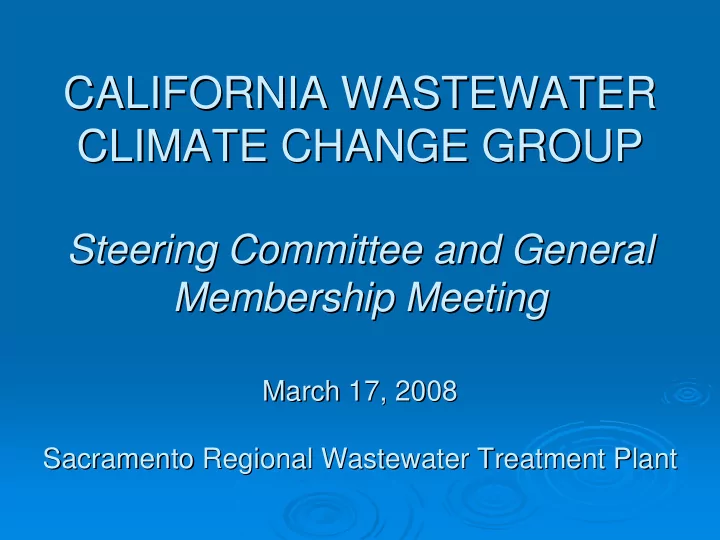 CALIFORNIA WASTEWATER CLIMATE CHANGE GROUP

Steering Committee and General Membership Meeting

March 17, 2008

Sacramento Regional Wastewater Treatment Plant